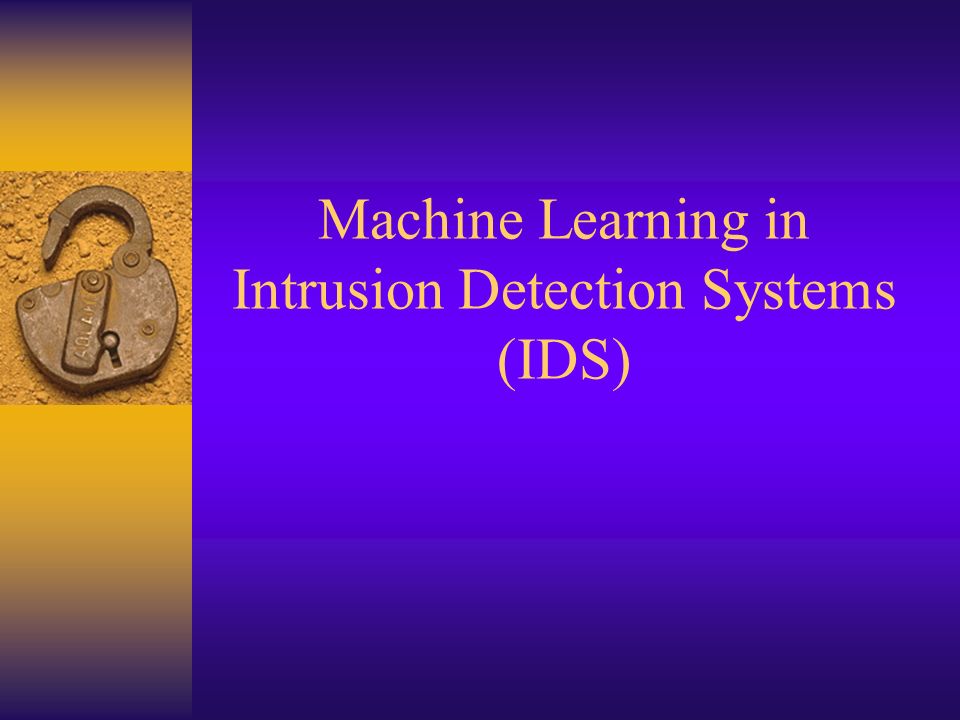 Machine Learning in Intrusion Detection Systems (IDS)